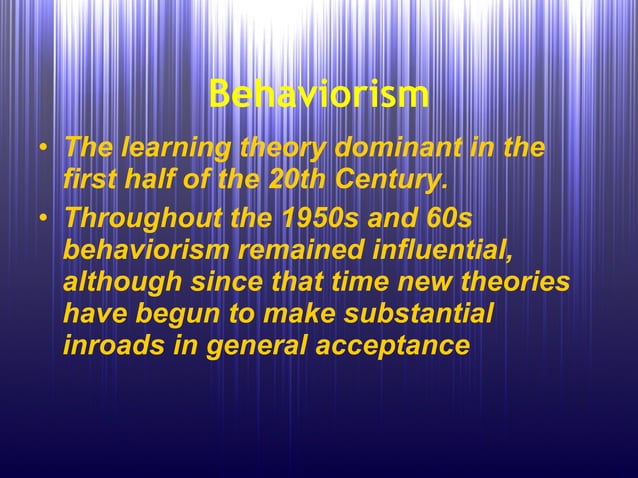 Behaviorism

• The learning theory dominant in the first half of the 20th Century.

• Throughout the 1950s and 60s behaviorism remained influential, although since that time new theories have begun to make substantial inroads in general acceptance